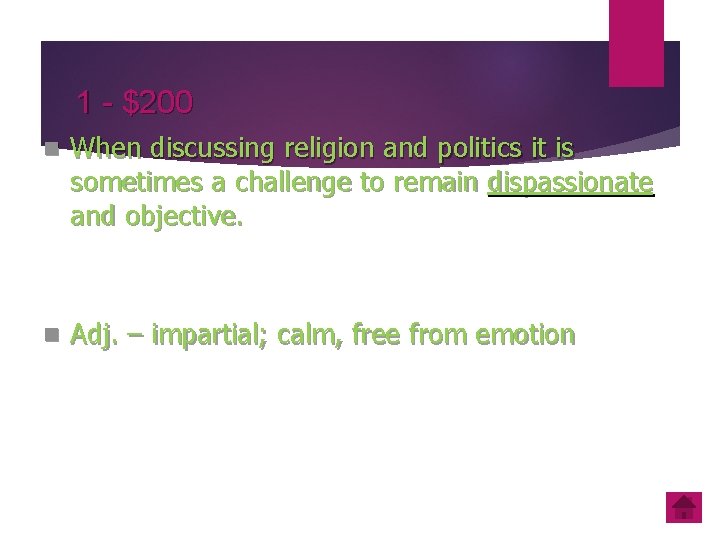 1 - \$200

When discussing religion and politics it is sometimes a challenge to remain dispassionate and objective.

Adj. – impartial; calm, free from emotion